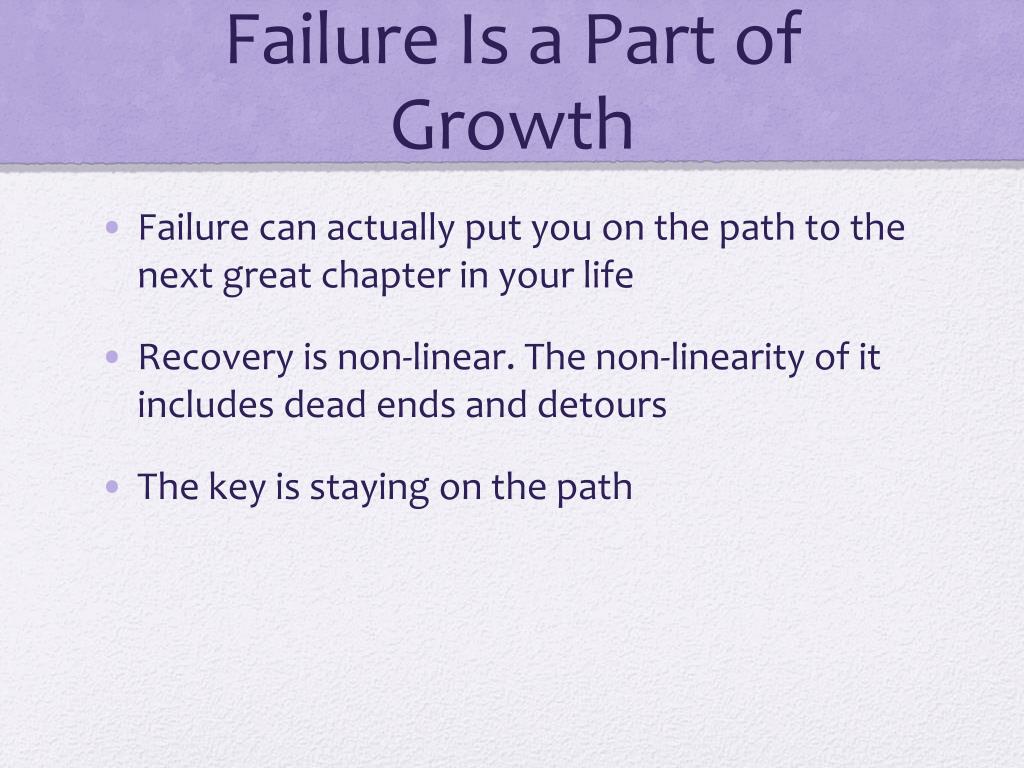 Failure Is a Part of Growth

• Failure can actually put you on the path to the next great chapter in your life

• Recovery is non-linear. The non-linearity of it includes dead ends and detours

• The key is staying on the path